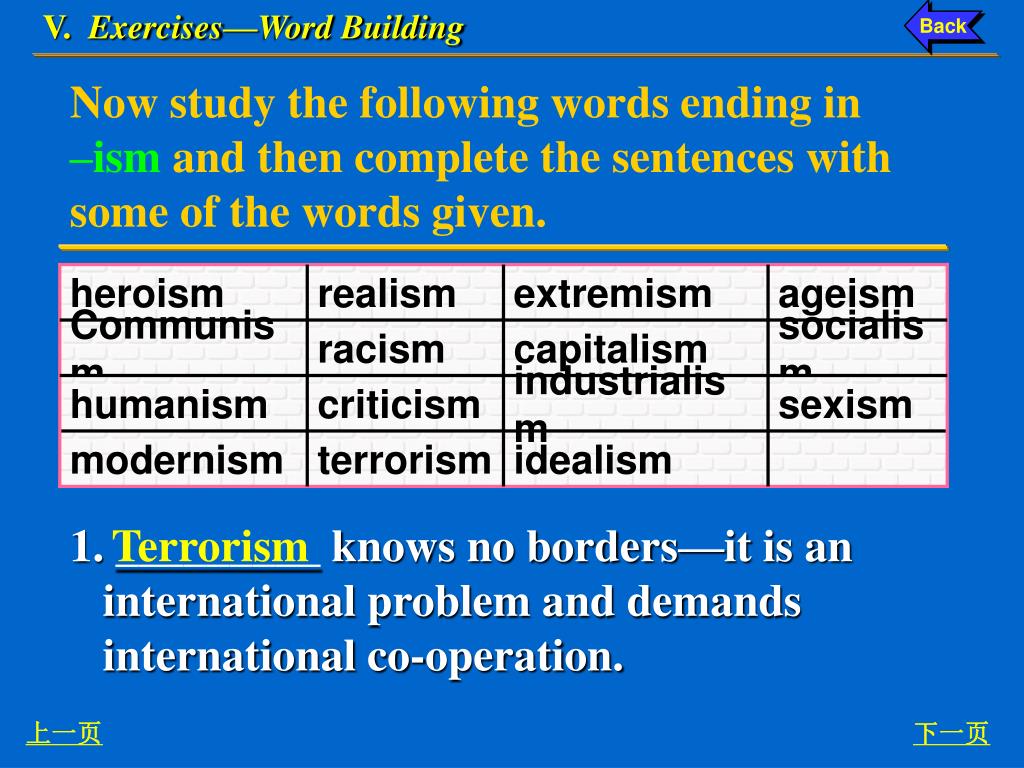 V. Exercises—Word Building

Back

Now study the following words ending in –ism and then complete the sentences with some of the words given.

| heroism | realism | extremism | ageism |
|---|---|---|---|
| Communism | racism | capitalism | socialism |
| humanism | criticism | industrialism | sexism |
| modernism | terrorism | idealism | |

1. Terrorism knows no borders—it is an international problem and demands international co-operation.

上一页

下一页